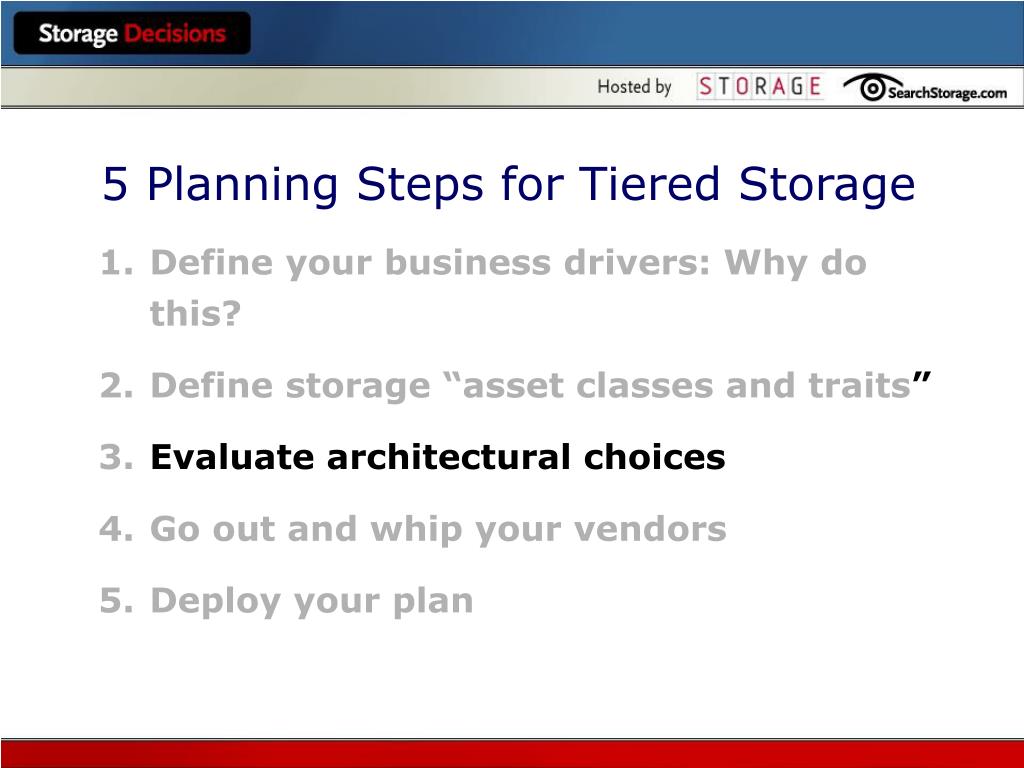 Storage Decisions

Hosted by STORAGE SearchStorage.com

5 Planning Steps for Tiered Storage

1. Define your business drivers: Why do this?

2. Define storage “asset classes and traits”

3. Evaluate architectural choices

4. Go out and whip your vendors

5. Deploy your plan